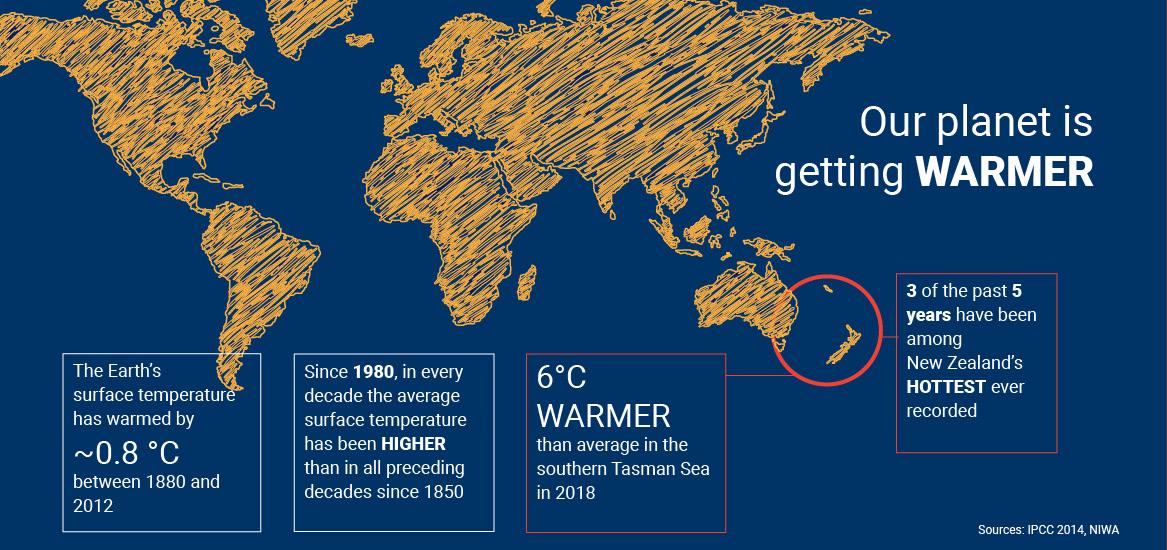 Our planet is getting WARMER

The Earth's surface temperature has warmed by ~0.8 °C between 1880 and 2012

Since 1980, in every decade the average surface temperature has been HIGHER than in all preceding decades since 1850

6°C WARMER than average in the southern Tasman Sea in 2018

3 of the past 5 years have been among New Zealand's HOTTEST ever recorded

Sources: IPCC 2014, NIWA